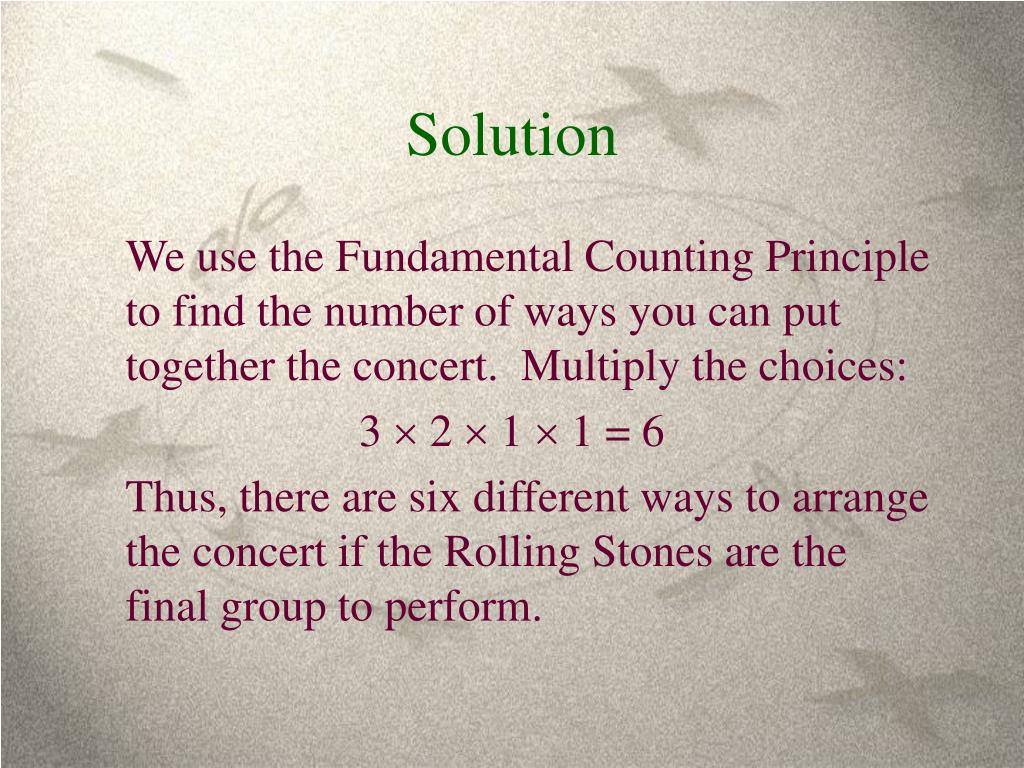 Solution

We use the Fundamental Counting Principle to find the number of ways you can put together the concert.  Multiply the choices:

$3 \times 2 \times 1 \times 1 = 6$

Thus, there are six different ways to arrange the concert if the Rolling Stones are the final group to perform.